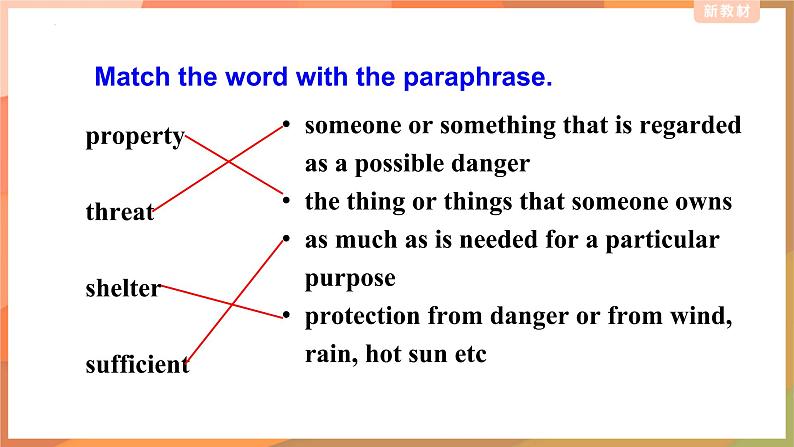 新教材

Match the word with the paraphrase.

property

threat

shelter

sufficient

• someone or something that is regarded as a possible danger
• the thing or things that someone owns
• as much as is needed for a particular purpose
• protection from danger or from wind, rain, hot sun etc